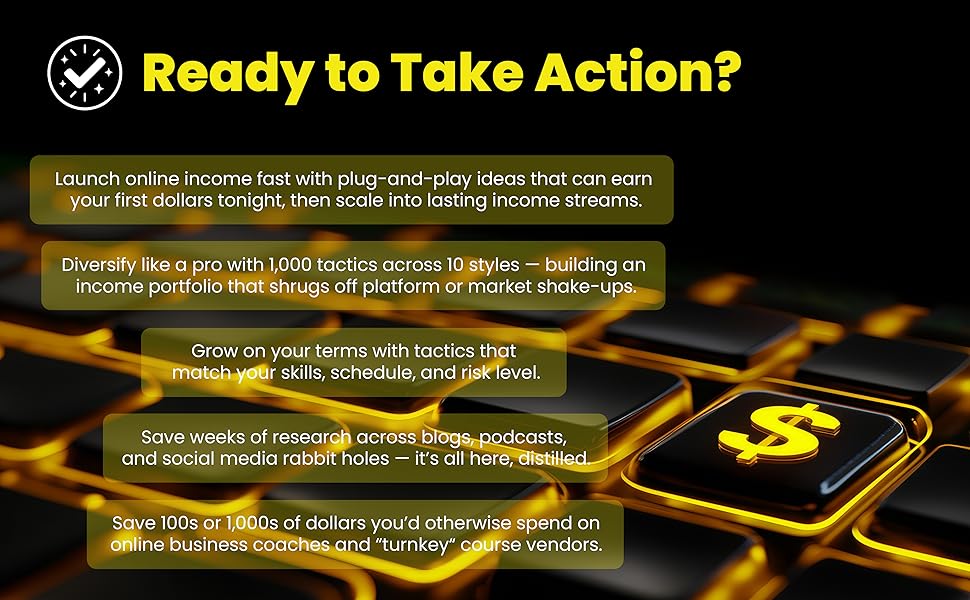 Ready to Take Action?

Launch online income fast with plug-and-play ideas that can earn your first dollars tonight, then scale into lasting income streams.

Diversify like a pro with 1,000 tactics across 10 styles — building an income portfolio that shrugs off platform or market shake-ups.

Grow on your terms with tactics that match your skills, schedule, and risk level.

Save weeks of research across blogs, podcasts, and social media rabbit holes — it's all here, distilled.

Save 100s or 1,000s of dollars you'd otherwise spend on online business coaches and "turnkey" course vendors.

$